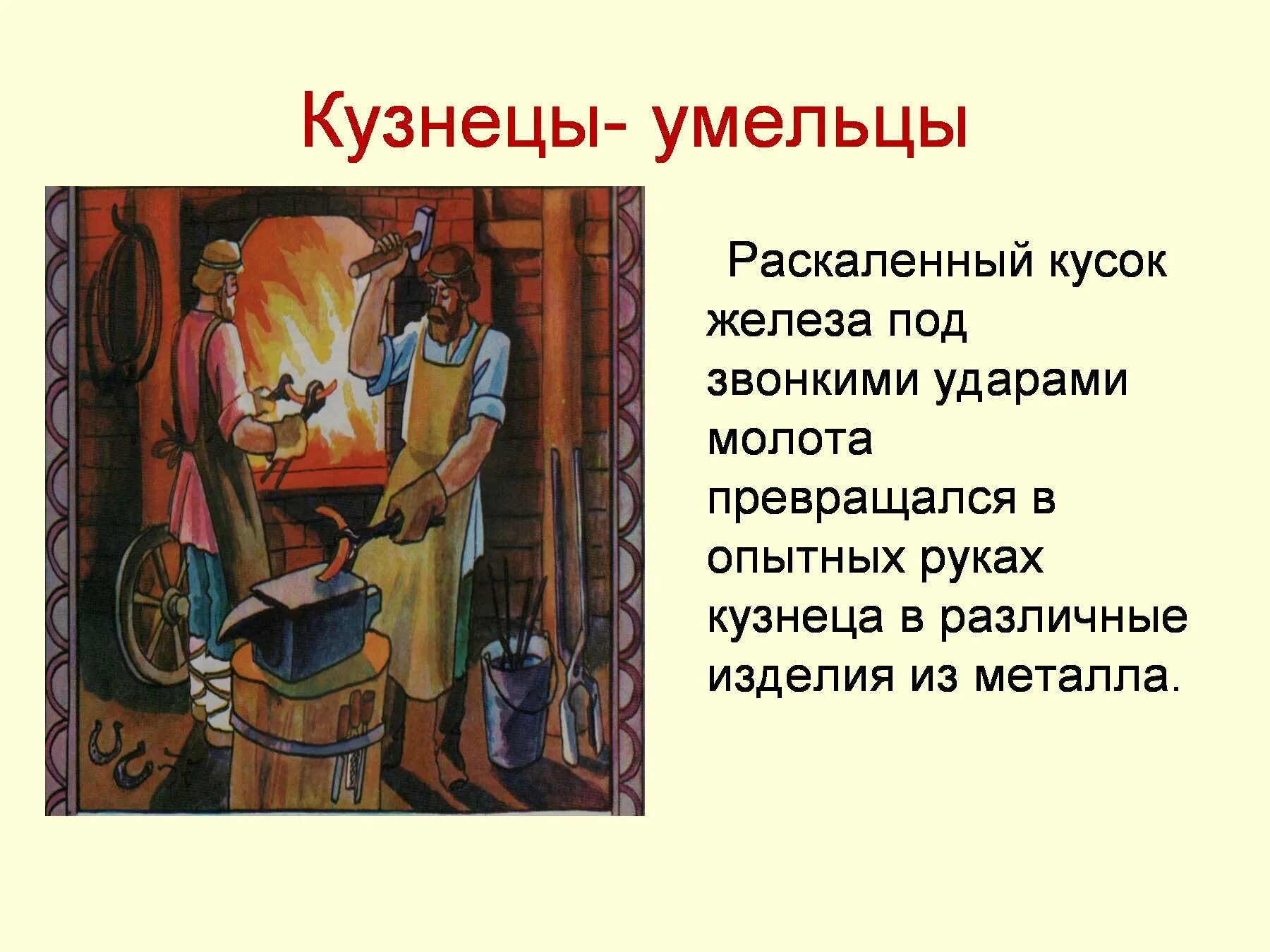 Кузнецы- умельцы

Раскаленный кусок железа под звонкими ударами молота превращался в опытных руках кузнеца в различные изделия из металла.